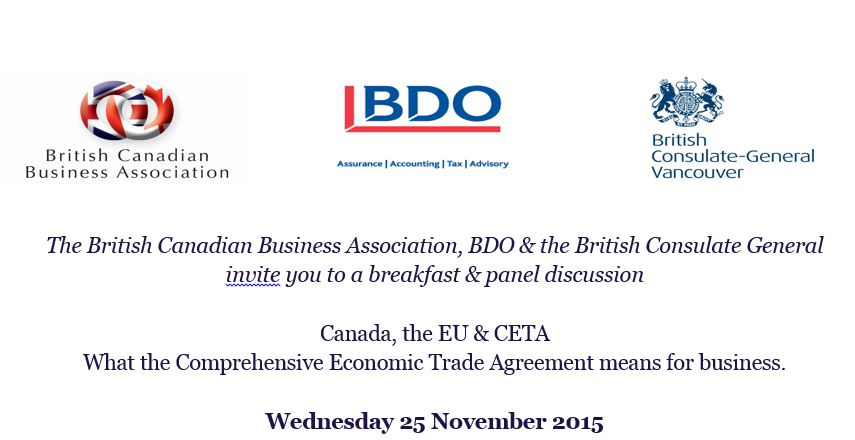 British Canadian Business Association

BDO

Assurance | Accounting | Tax | Advisory

British Consulate-General Vancouver

The British Canadian Business Association, BDO & the British Consulate General invite you to a breakfast & panel discussion

Canada, the EU & CETA
What the Comprehensive Economic Trade Agreement means for business.

Wednesday 25 November 2015